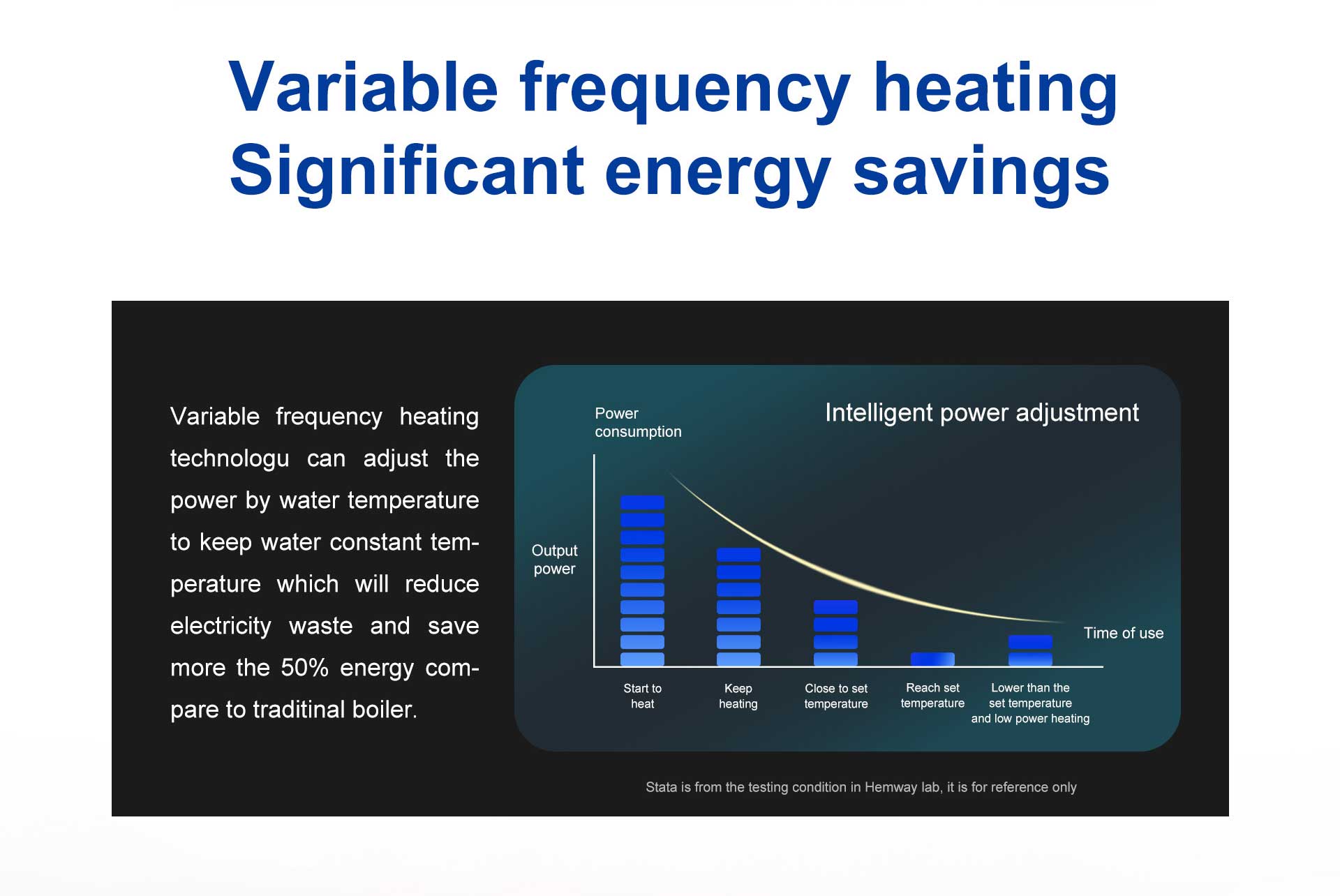 Variable frequency heating
Significant energy savings

Variable frequency heating technologu can adjust the power by water temperature to keep water constant temperature which will reduce electricity waste and save more the 50% energy compare to traditinal boiler.

Intelligent power adjustment

Power consumption

Output power

Time of use

Start to heat

Keep heating

Close to set temperature

Reach set temperature

Lower than the set temperature and low power heating

Stata is from the testing condition in Hemway lab, it is for reference only